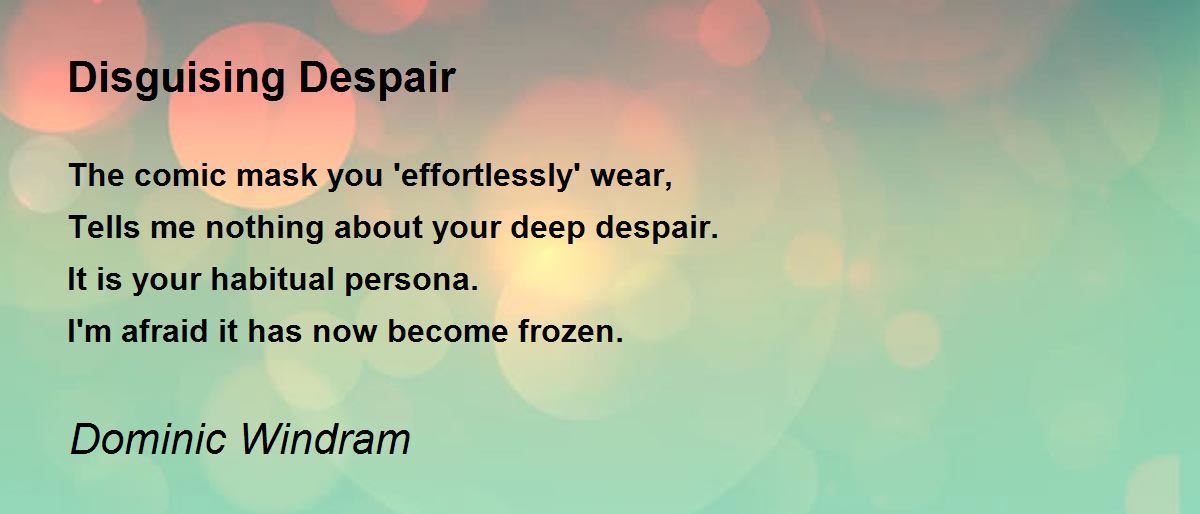 Disguising Despair

The comic mask you 'effortlessly' wear,
Tells me nothing about your deep despair.
It is your habitual persona.
I'm afraid it has now become frozen.

Dominic Windram